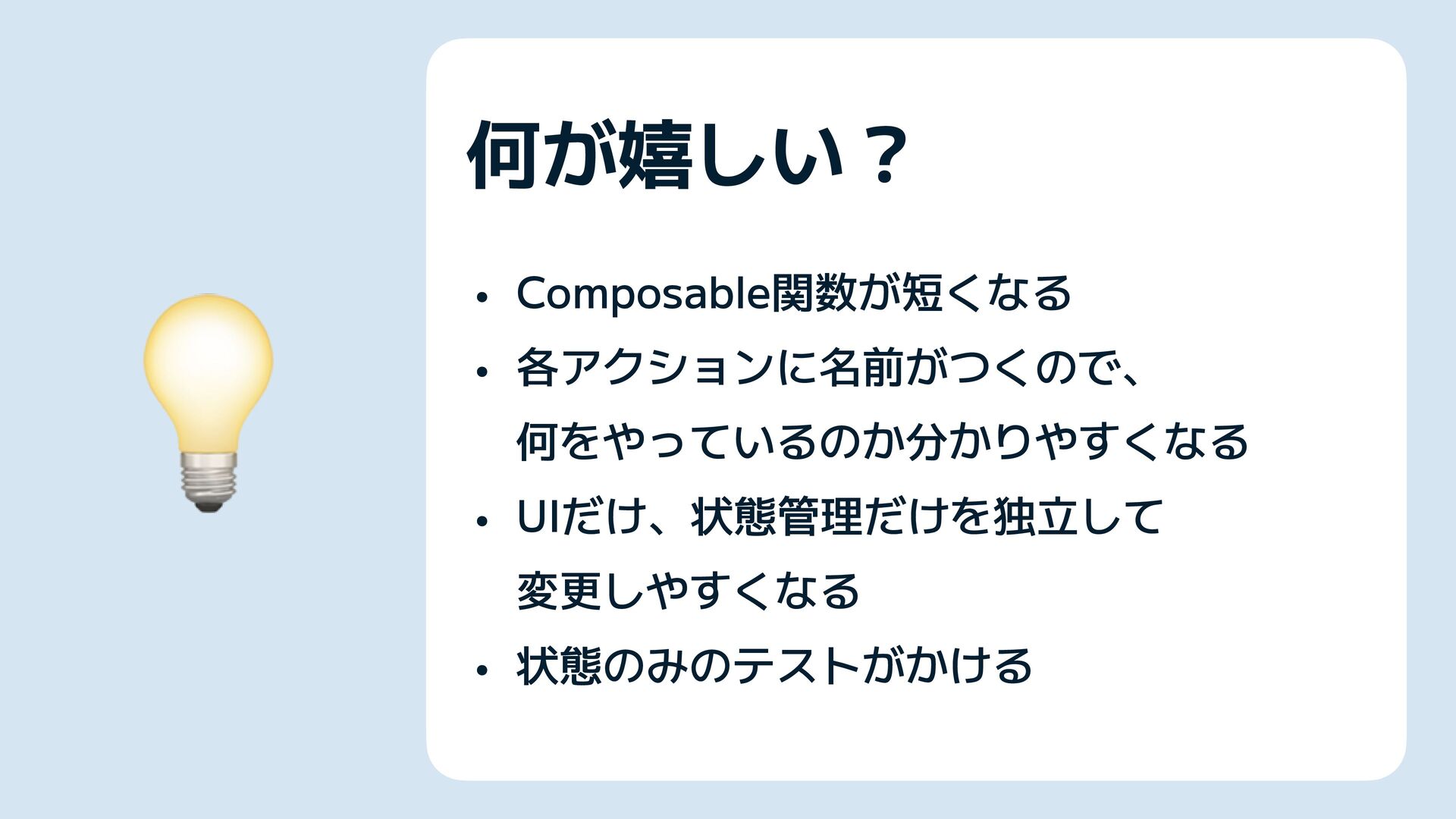 何が嬉しい？

• Composable関数が短くなる
• 各アクションに名前がつくので、何をやっているのか分かりやすくなる
• UIだけ、状態管理だけを独立して変更しやすくなる
• 状態のみのテストがかける